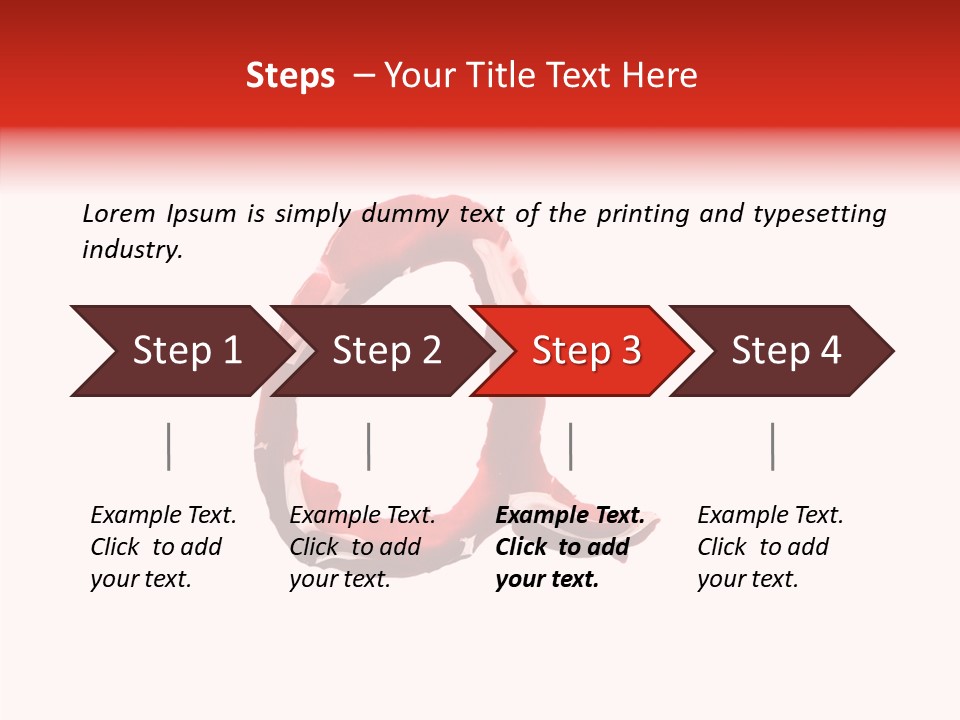 Steps – Your Title Text Here

Lorem Ipsum is simply dummy text of the printing and typesetting industry.

Step 1

Step 2

Step 3

Step 4

Example Text. Click to add your text.

Example Text. Click to add your text.

Example Text. Click to add your text.

Example Text. Click to add your text.